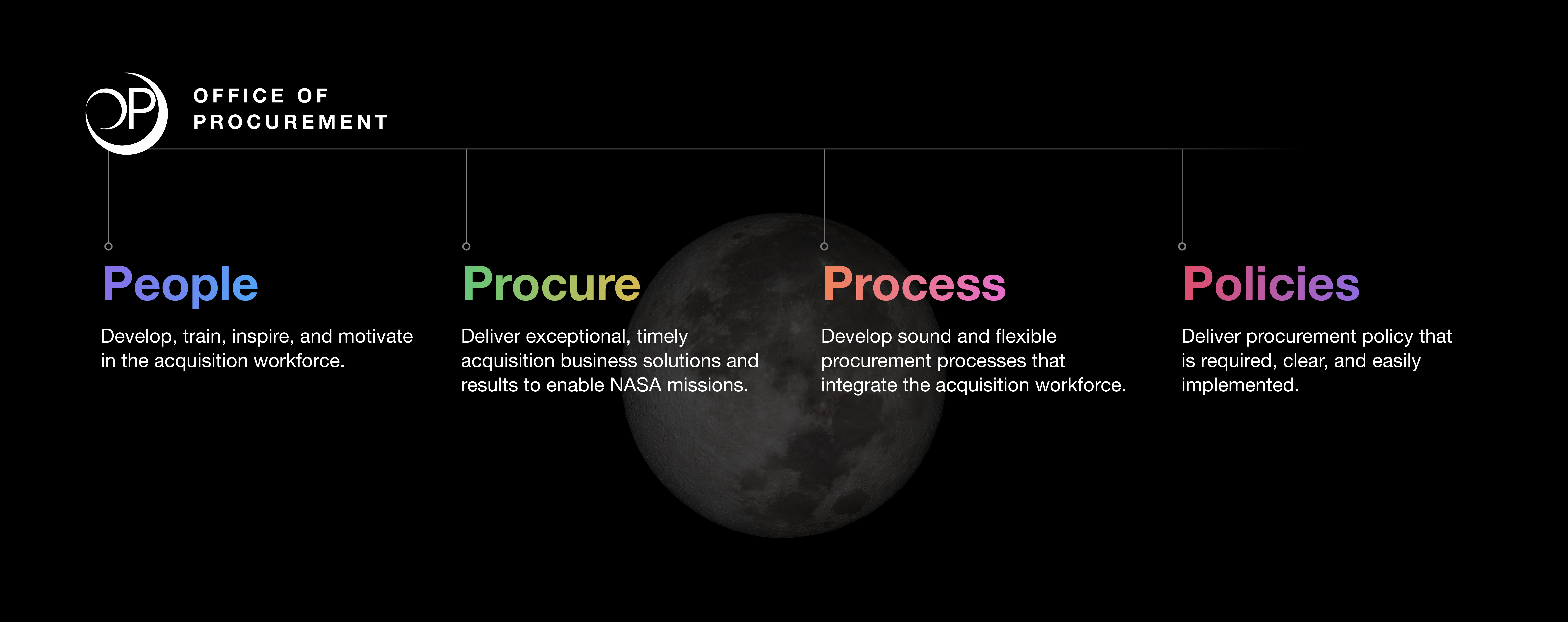 OP

OFFICE OF PROCUREMENT

People

Develop, train, inspire, and motivate in the acquisition workforce.

Procure

Deliver exceptional, timely acquisition business solutions and results to enable NASA missions.

Process

Develop sound and flexible procurement processes that integrate the acquisition workforce.

Policies

Deliver procurement policy that is required, clear, and easily implemented.